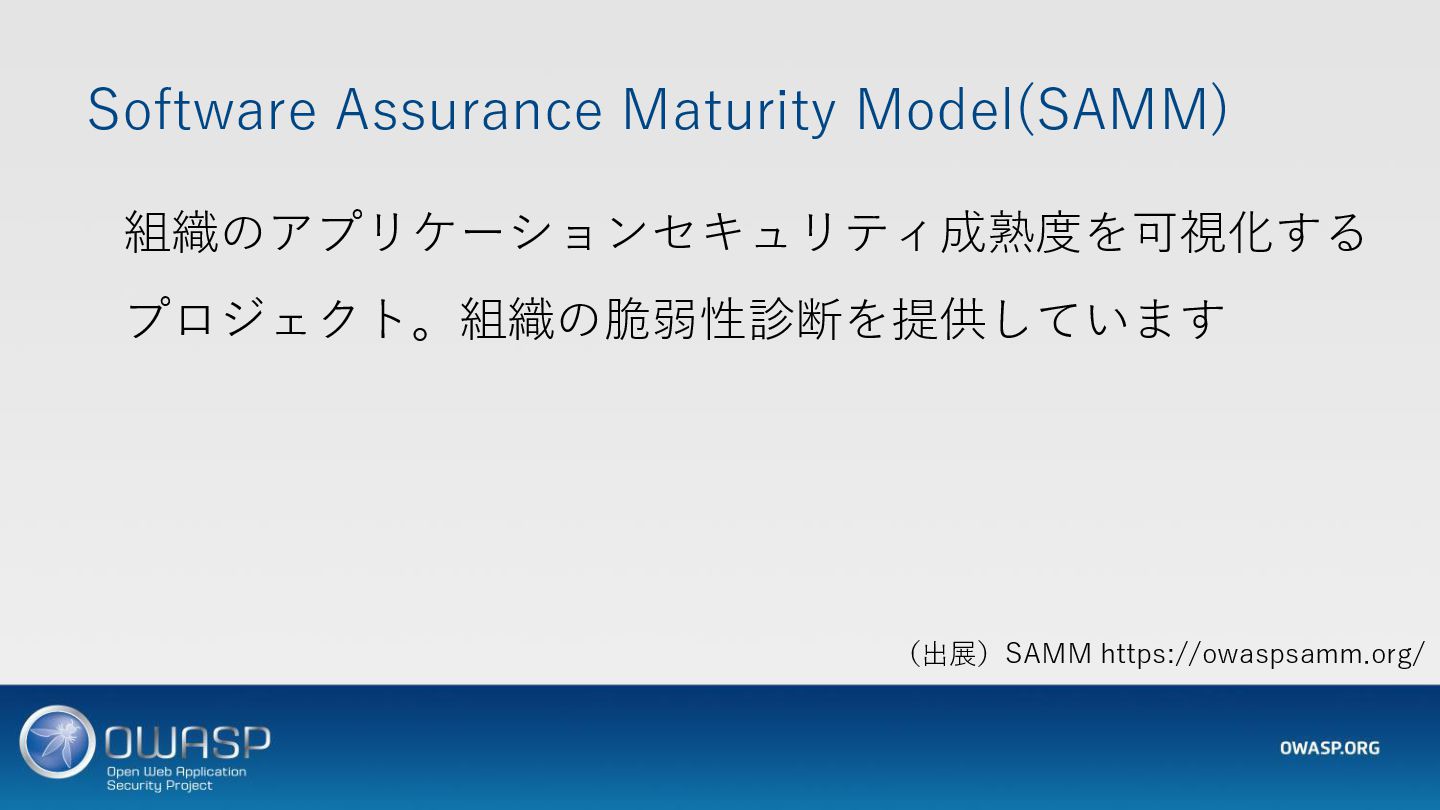 Software Assurance Maturity Model(SAMM)

組織のアプリケーションセキュリティ成熟度を可視化するプロジェクト。組織の脆弱性診断を提供しています

（出展）SAMM https://owaspsamm.org/

OWASP
Open Web Application Security Project

OWASP.ORG